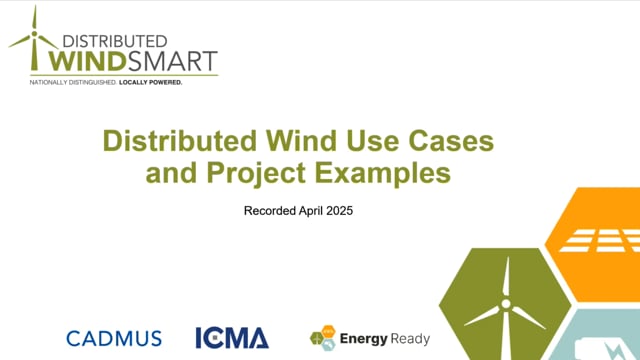 DISTRIBUTED WINDSMART
NATIONALLY DISTINGUISHED. LOCALLY POWERED.

Distributed Wind Use Cases and Project Examples

Recorded April 2025

CADMUS

ICMA

Energy Ready